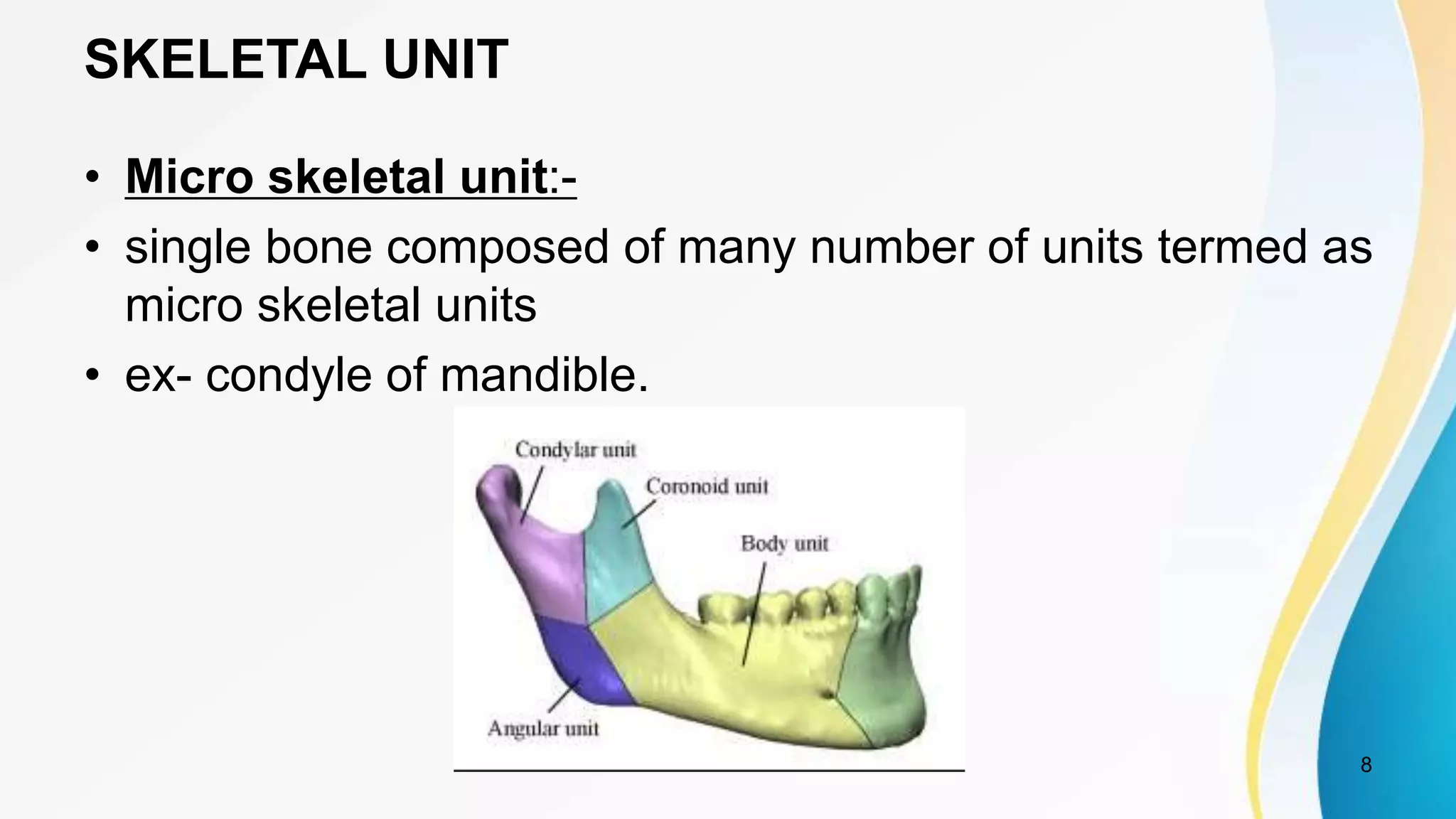 SKELETAL UNIT

• Micro skeletal unit:-

• single bone composed of many number of units termed as micro skeletal units

• ex- condyle of mandible.

Condylar unit

Coronoid unit

Body unit

Angular unit

8